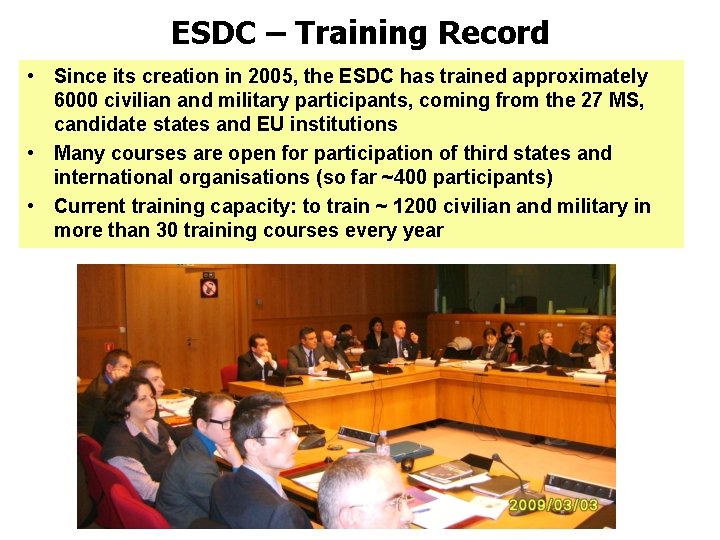 ESDC – Training Record

• Since its creation in 2005, the ESDC has trained approximately 6000 civilian and military participants, coming from the 27 MS, candidate states and EU institutions

• Many courses are open for participation of third states and international organisations (so far ~400 participants)

• Current training capacity: to train ~ 1200 civilian and military in more than 30 training courses every year

2009/03/03